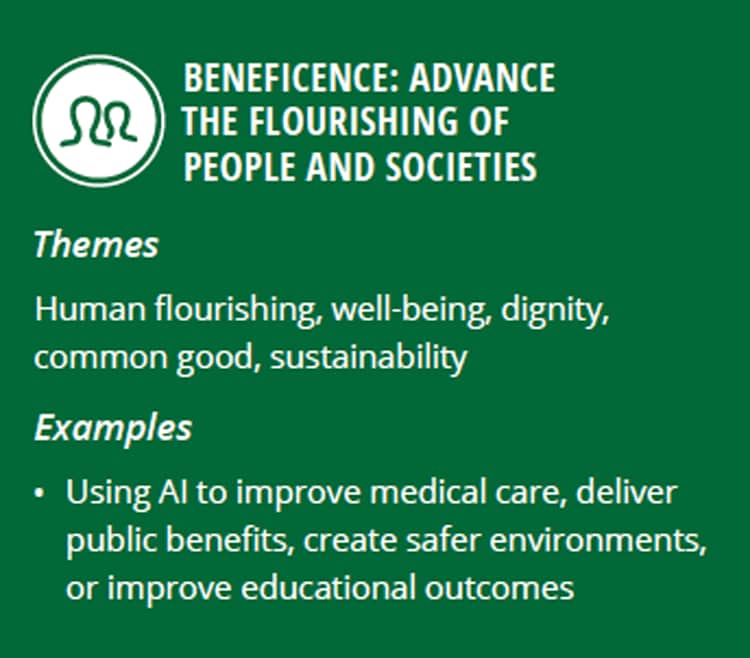 BENEFICENCE: ADVANCE THE FLOURISHING OF PEOPLE AND SOCIETIES

Themes

Human flourishing, well-being, dignity, common good, sustainability

Examples

• Using AI to improve medical care, deliver public benefits, create safer environments, or improve educational outcomes